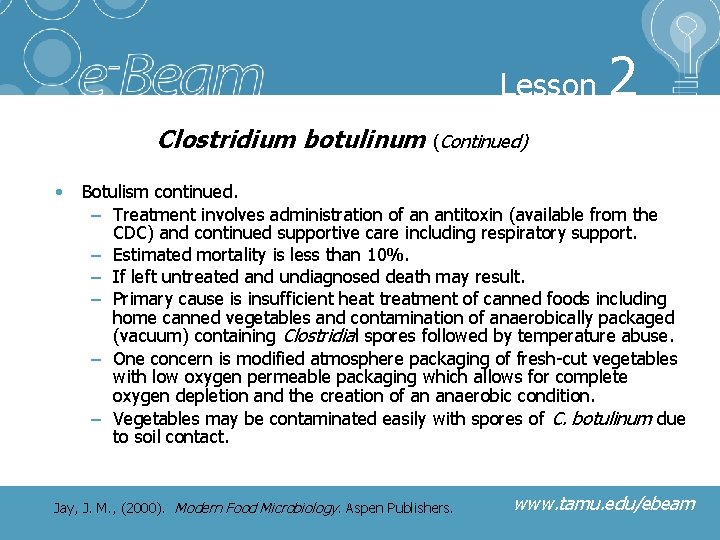 e-Beam

Lesson 2

Clostridium botulinum (Continued)

• Botulism continued.
– Treatment involves administration of an antitoxin (available from the CDC) and continued supportive care including respiratory support.
– Estimated mortality is less than 10%.
– If left untreated and undiagnosed death may result.
– Primary cause is insufficient heat treatment of canned foods including home canned vegetables and contamination of anaerobically packaged (vacuum) containing Clostridial spores followed by temperature abuse.
– One concern is modified atmosphere packaging of fresh-cut vegetables with low oxygen permeable packaging which allows for complete oxygen depletion and the creation of an anaerobic condition.
– Vegetables may be contaminated easily with spores of C. botulinum due to soil contact.

Jay, J. M., (2000). Modern Food Microbiology. Aspen Publishers.

www.tamu.edu/ebeam